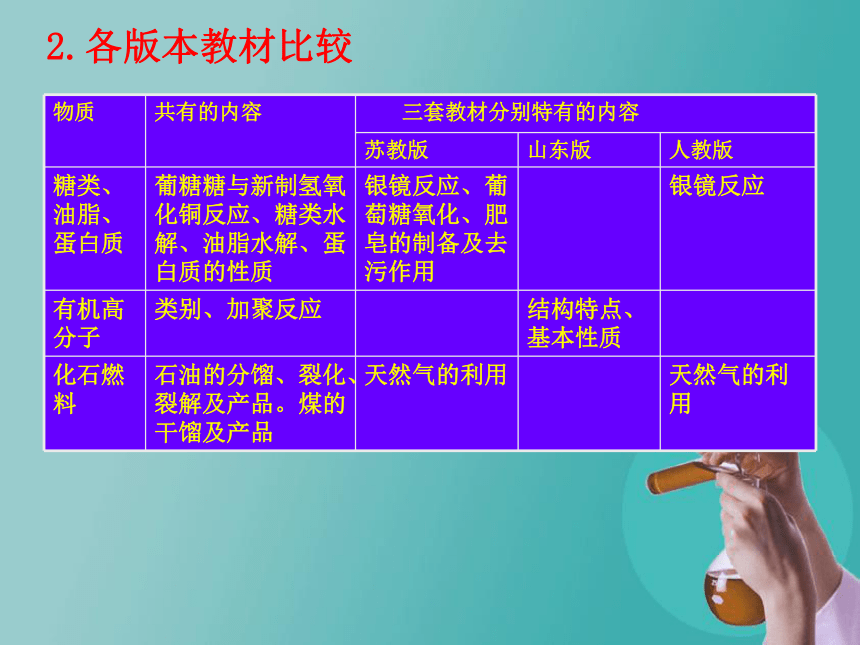 2.各版本教材比较

| 物质 | 共有的内容 | 三套教材分别特有的内容 | | |
|---|---|---|---|---|
| | | 苏教版 | 山东版 | 人教版 |
| 糖类、油脂、蛋白质 | 葡糖糖与新制氢氧化铜反应、糖类水解、油脂水解、蛋白质的性质 | 银镜反应、葡萄糖氧化、肥皂的制备及去污作用 | | 银镜反应 |
| 有机高分子 | 类别、加聚反应 | | 结构特点、基本性质 | |
| 化石燃料 | 石油的分馏、裂化、裂解及产品。煤的干馏及产品 | 天然气的利用 | | 天然气的利用 |